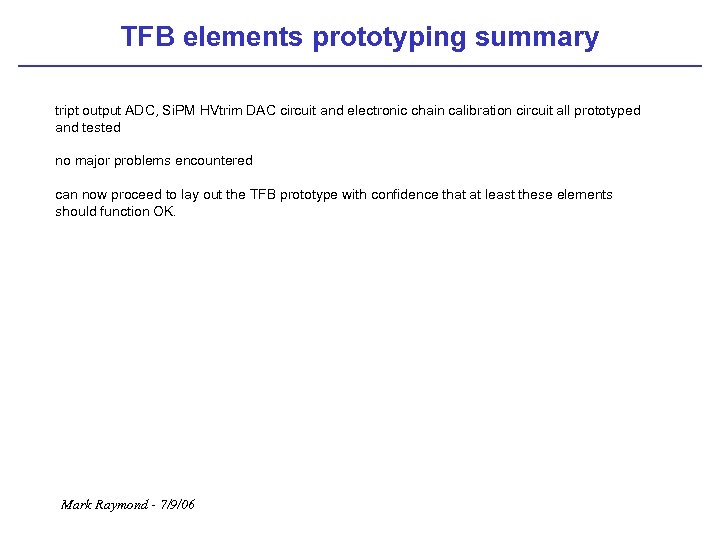 TFB elements prototyping summary

tript output ADC, SiPM HVtrim DAC circuit and electronic chain calibration circuit all prototyped and tested

no major problems encountered

can now proceed to lay out the TFB prototype with confidence that at least these elements should function OK.

Mark Raymond - 7/9/06